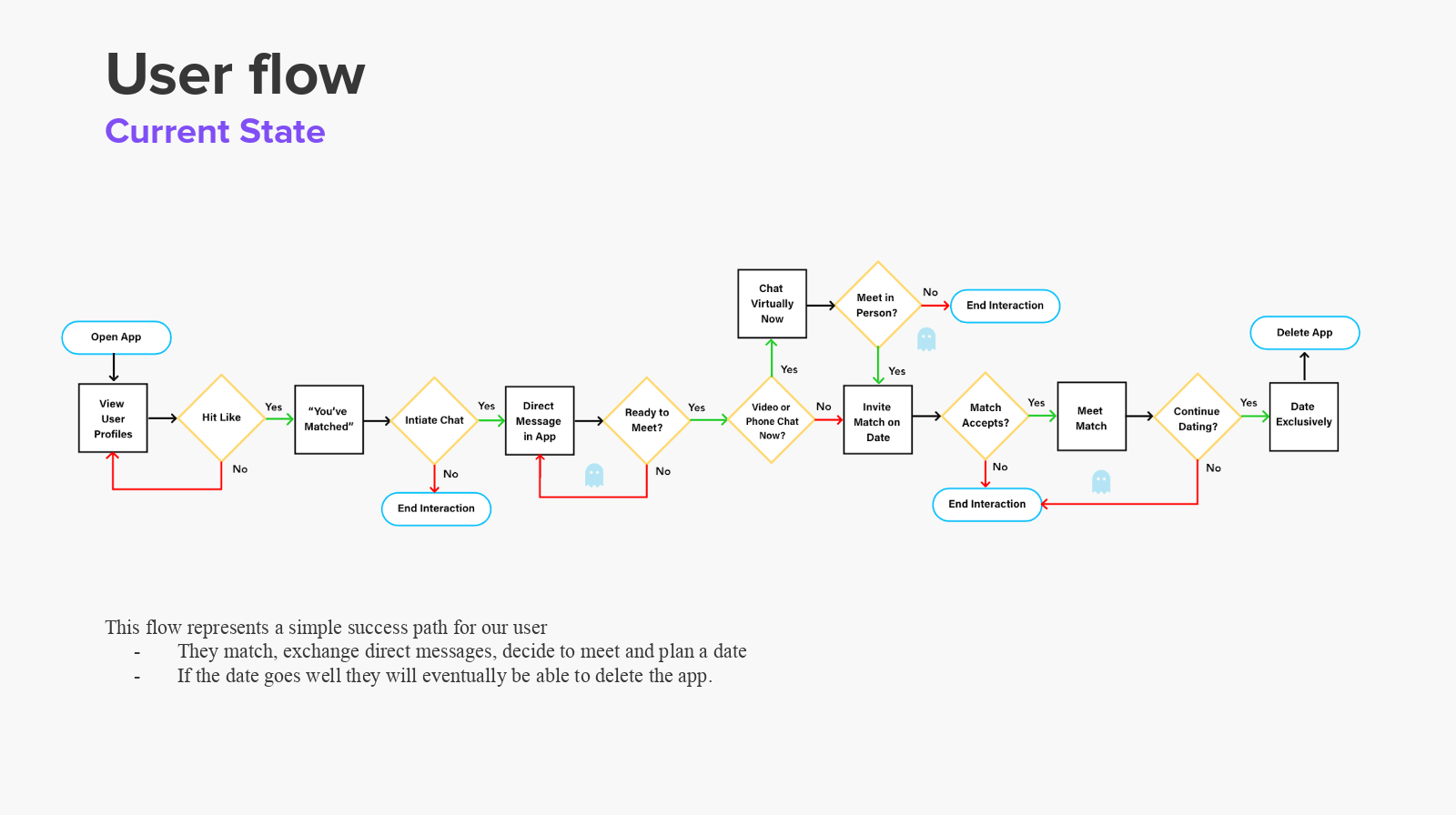 User flow
Current State

Open App

View User Profiles

Hit Like

Yes

No

"You've Matched"

Intiate Chat

Yes

No

End Interaction

Direct Message in App

Ready to Meet?

Yes

No

Video or Phone Chat Now?

Yes

No

Chat Virtually Now

Meet in Person?

No

End Interaction

Yes

Invite Match on Date

Match Accepts?

Yes

No

End Interaction

Meet Match

Continue Dating?

Yes

No

Date Exclusively

Delete App

This flow represents a simple success path for our user
- They match, exchange direct messages, decide to meet and plan a date
- If the date goes well they will eventually be able to delete the app.